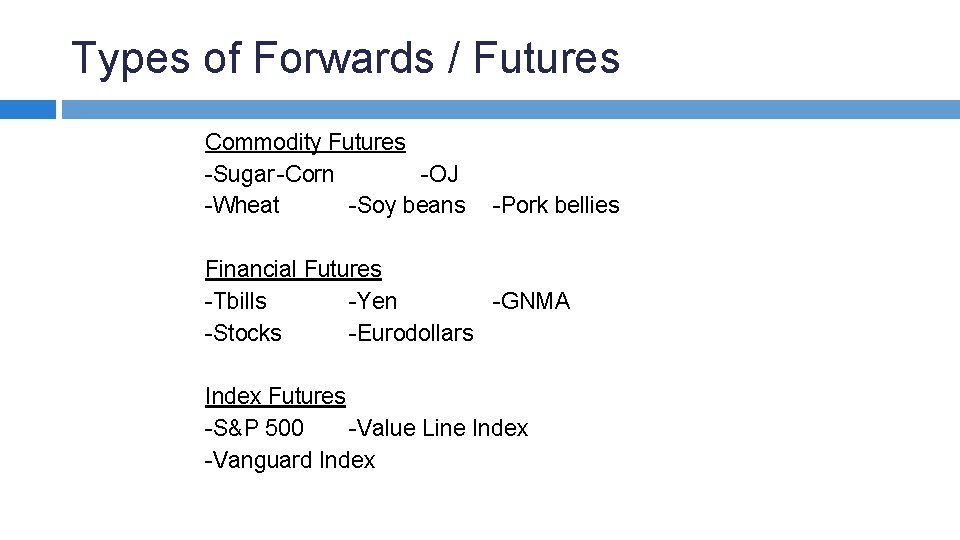 Types of Forwards / Futures

Commodity Futures
-Sugar -Corn -OJ
-Wheat -Soy beans -Pork bellies

Financial Futures
-Tbills -Yen -GNMA
-Stocks -Eurodollars

Index Futures
-S&P 500 -Value Line Index
-Vanguard Index